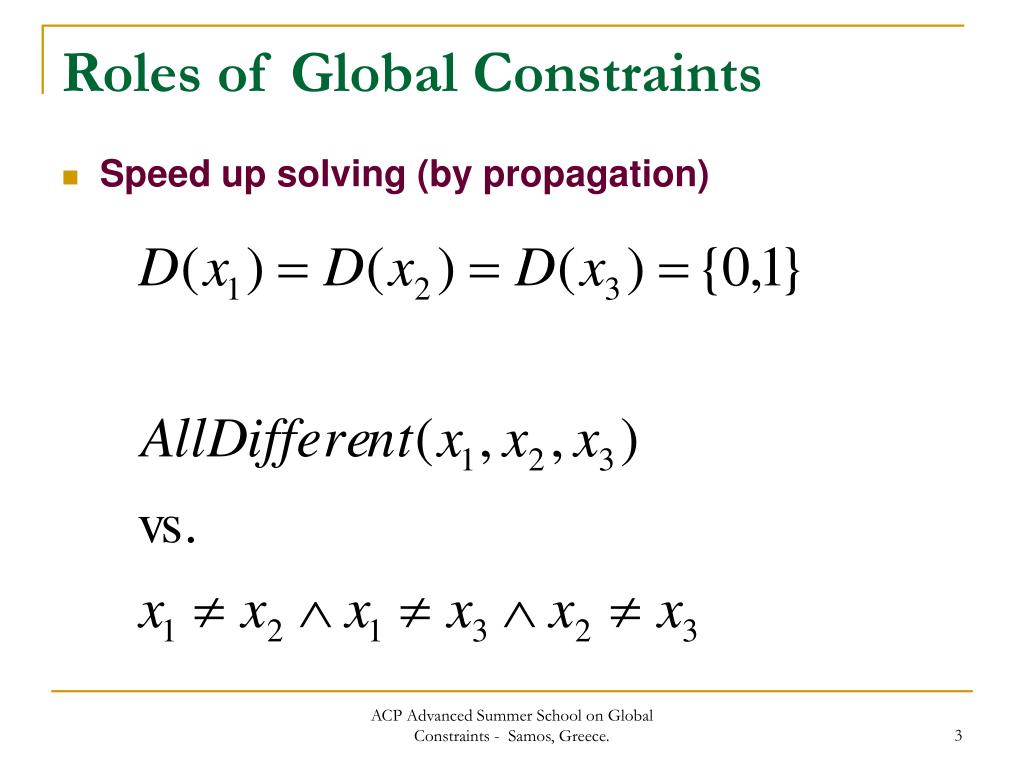 Roles of Global Constraints

Speed up solving (by propagation)

$D(x_1) = D(x_2) = D(x_3) = \{0,1\}$

$AllDifferent(x_1, x_2, x_3)$

vs.

$x_1 \neq x_2 \wedge x_1 \neq x_3 \wedge x_2 \neq x_3$

ACP Advanced Summer School on Global Constraints - Samos, Greece.

3